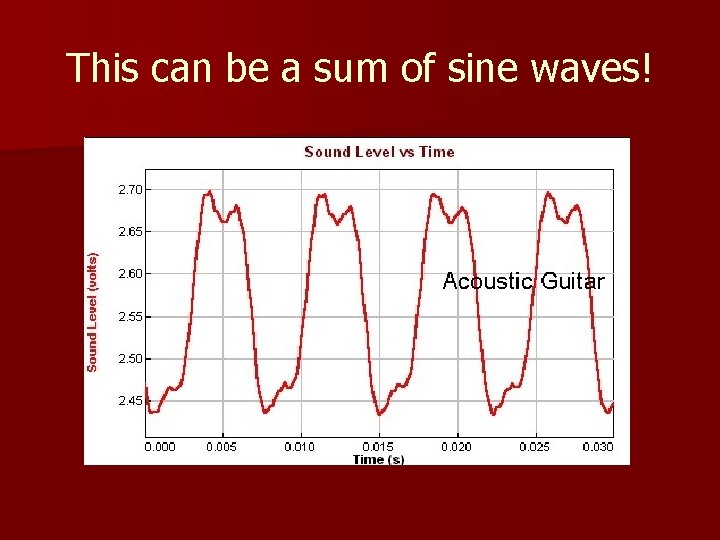 This can be a sum of sine waves!

Sound Level vs Time

Sound Level (volts)

2.70
2.65
2.60
2.55
2.50
2.45

Acoustic Guitar

0.000
0.005
0.010
0.015
0.020
0.025
0.030

Time (s)